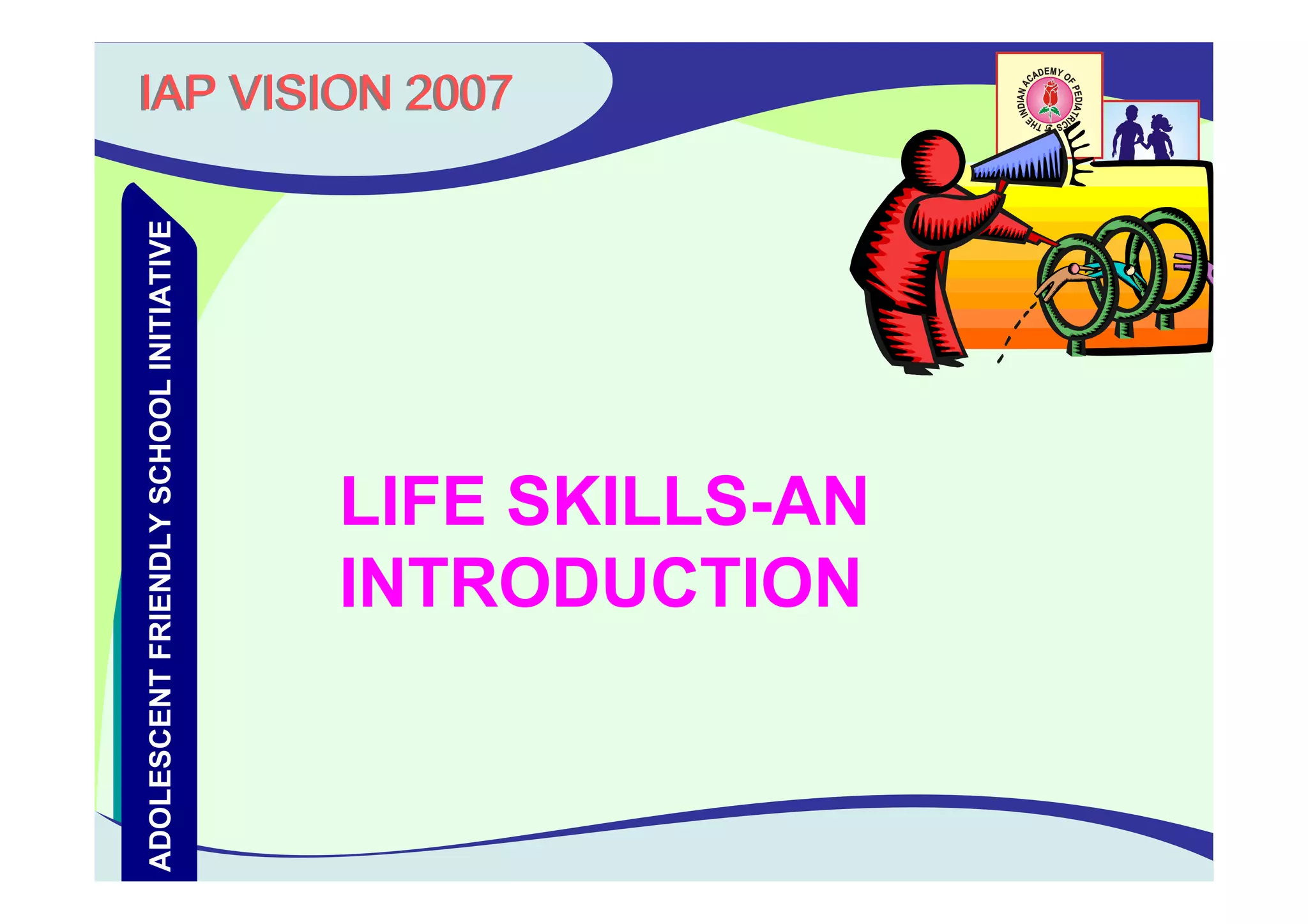 IAP VISION 2007

THE INDIAN ACADEMY OF PEDIATRICS

ADOLESCENT FRIENDLY SCHOOL INITIATIVE

LIFE SKILLS-AN INTRODUCTION